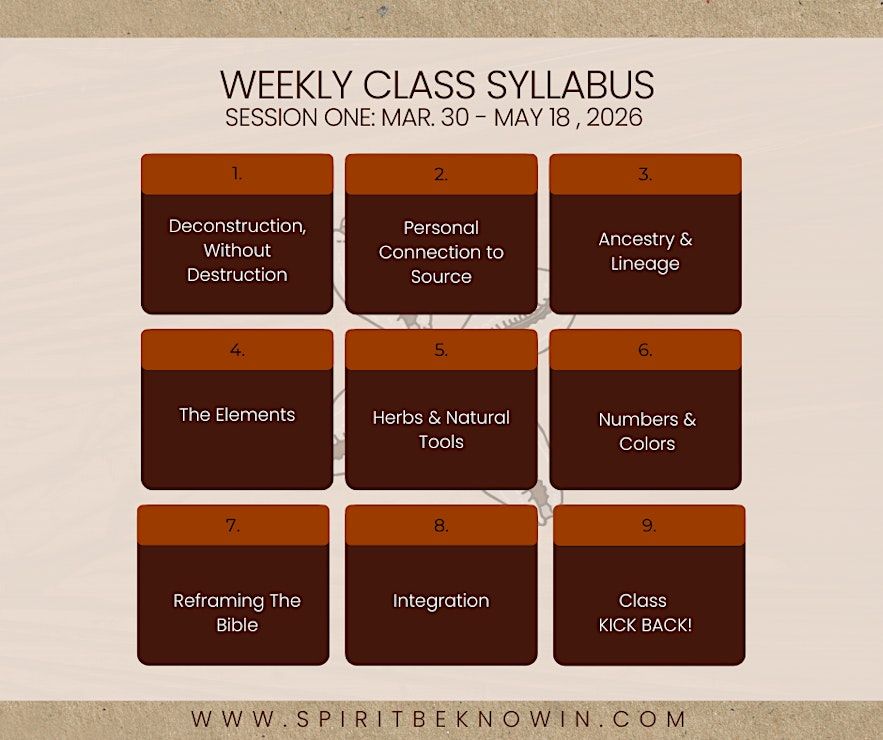 WEEKLY CLASS SYLLABUS
SESSION ONE: MAR. 30 - MAY 18 , 2026

1.
Deconstruction, Without Destruction

2.
Personal Connection to Source

3.
Ancestry & Lineage

4.
The Elements

5.
Herbs & Natural Tools

6.
Numbers & Colors

7.
Reframing The Bible

8.
Integration

9.
Class KICK BACK!

WWW.SPIRITBEKNOWIN.COM